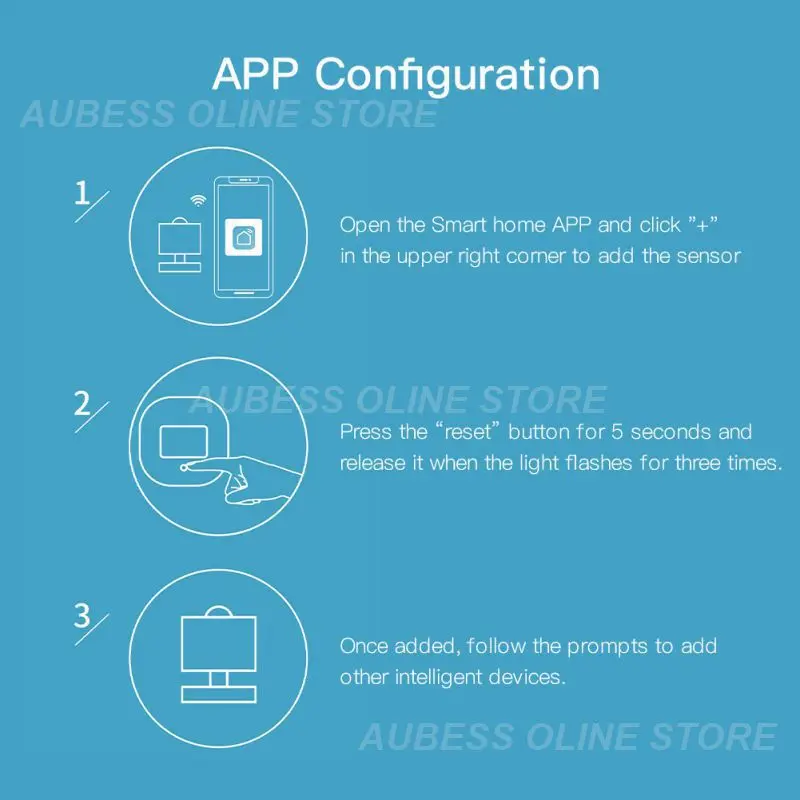 APP Configuration

AUBESS OLINE STORE

1

Open the Smart home APP and click "+" in the upper right corner to add the sensor

2

AUBESS OLINE STORE

Press the "reset" button for 5 seconds and release it when the light flashes for three times.

3

Once added, follow the prompts to add other intelligent devices.

AUBESS OLINE STORE